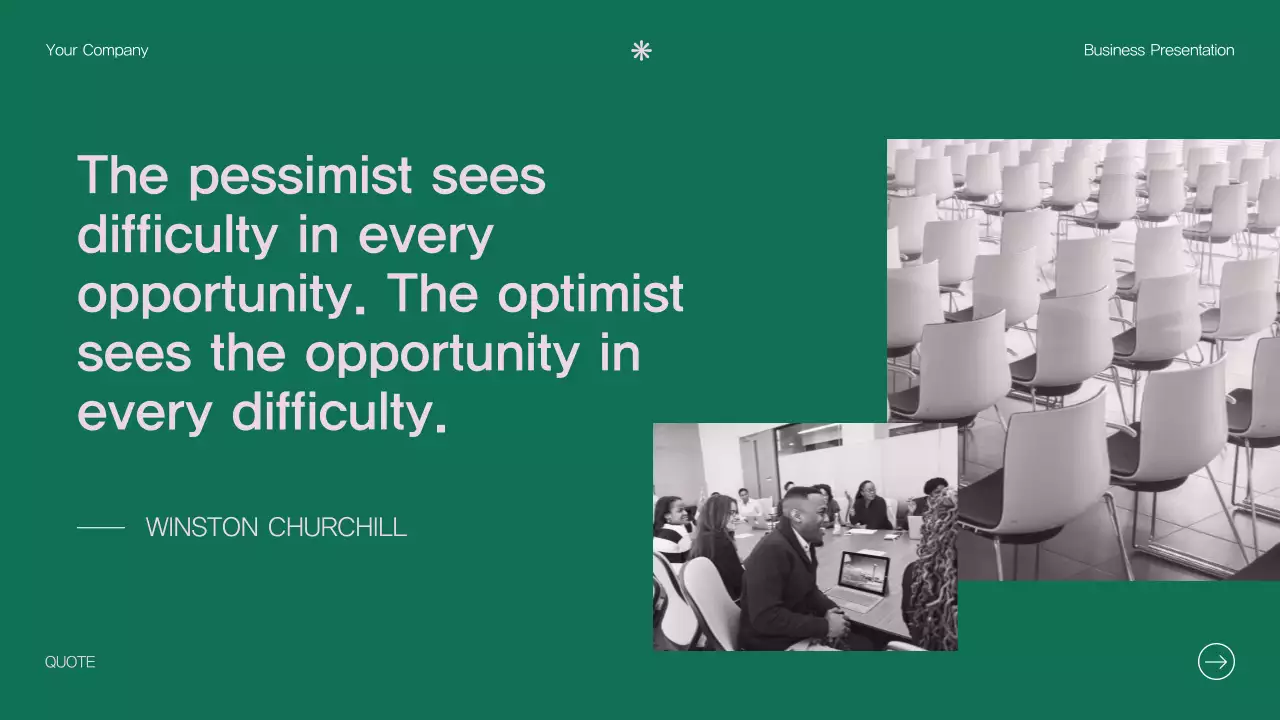 Your Company

Business Presentation

The pessimist sees difficulty in every opportunity. The optimist sees the opportunity in every difficulty.

WINSTON CHURCHILL

QUOTE